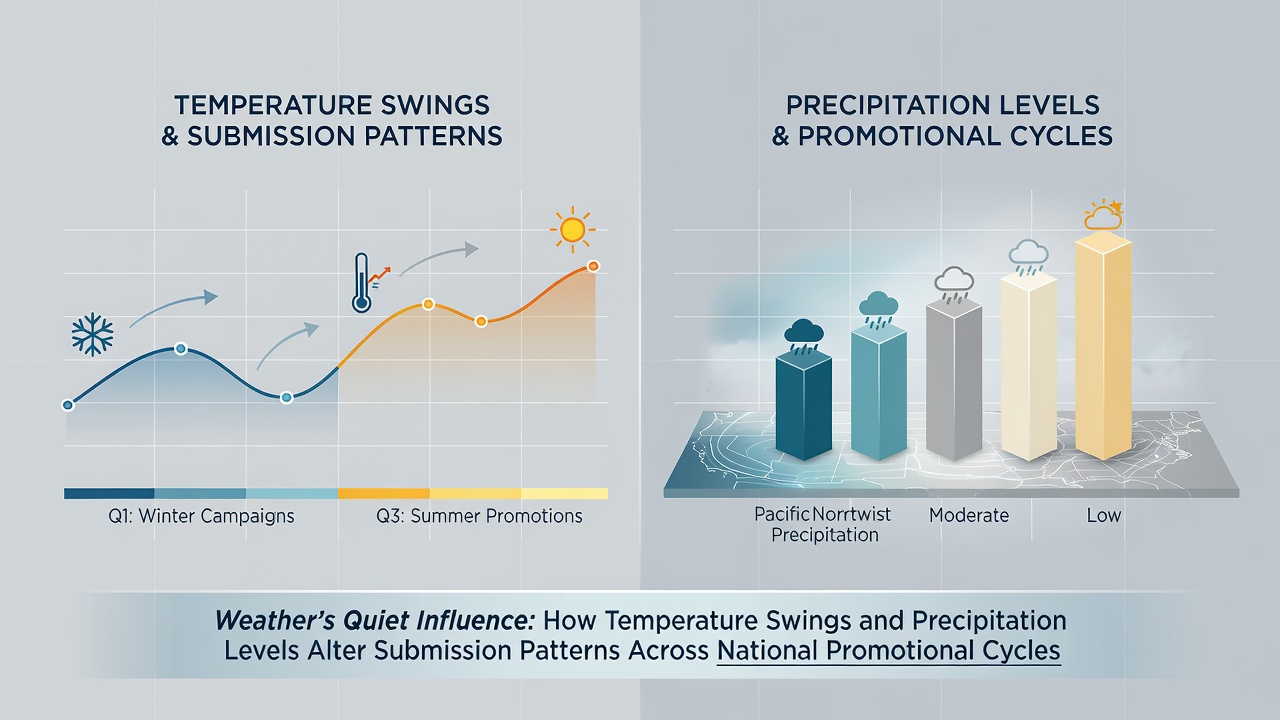 TEMPERATURE SWINGS & SUBMISSION PATTERNS

Q1: Winter Campaigns

Q3: Summer Promotions

PRECIPITATION LEVELS & PROMOTIONAL CYCLES

Pacific Norrtwist Precipitation

Moderate

Low

Weather's Quiet Influence: How Temperature Swings and Precipitation Levels Alter Submission Patterns Across National Promotional Cycles